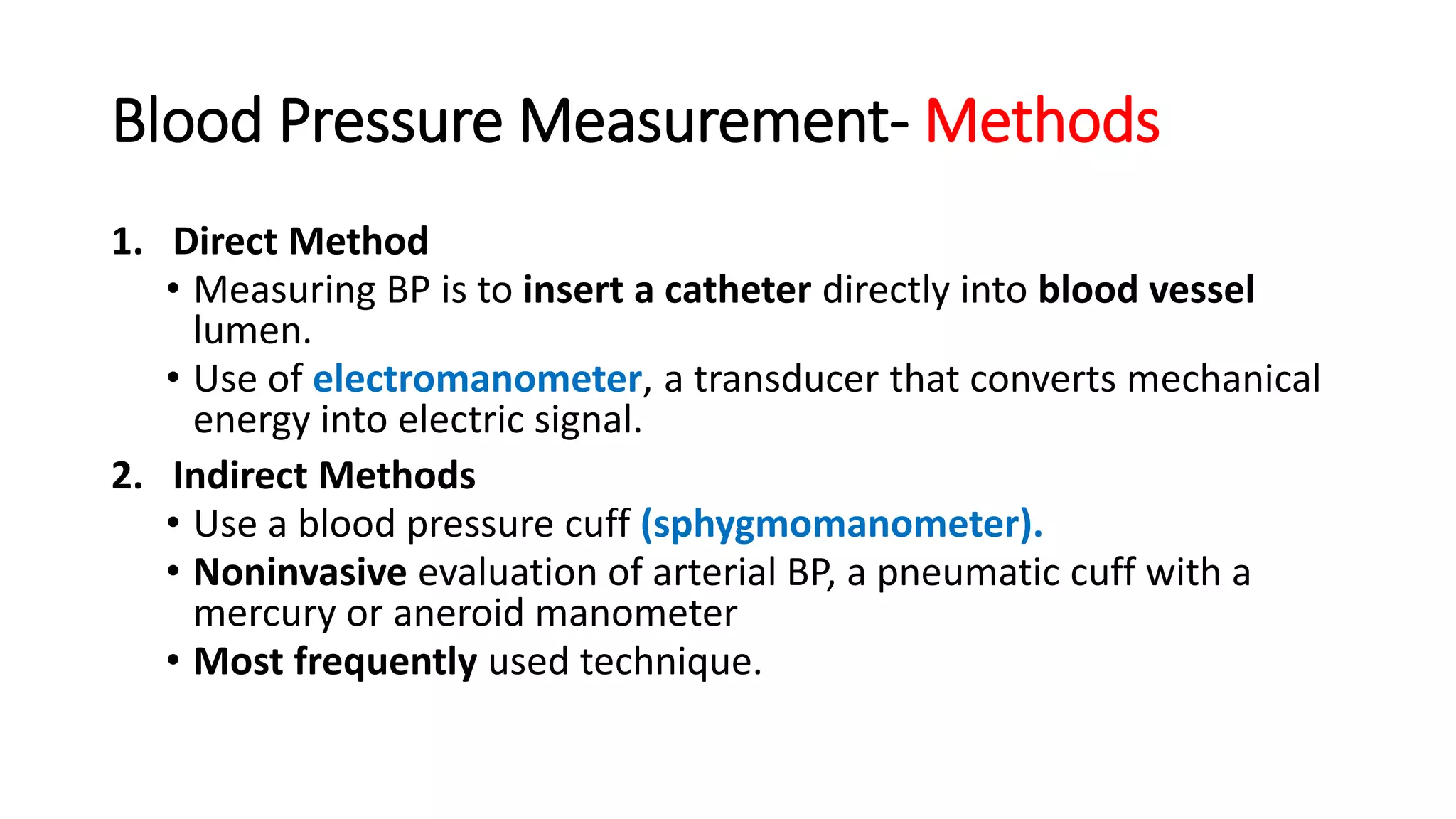 Blood Pressure Measurement- Methods

1. Direct Method
• Measuring BP is to insert a catheter directly into blood vessel lumen.
• Use of electromanometer, a transducer that converts mechanical energy into electric signal.

2. Indirect Methods
• Use a blood pressure cuff (sphygmomanometer).
• Noninvasive evaluation of arterial BP, a pneumatic cuff with a mercury or aneroid manometer
• Most frequently used technique.